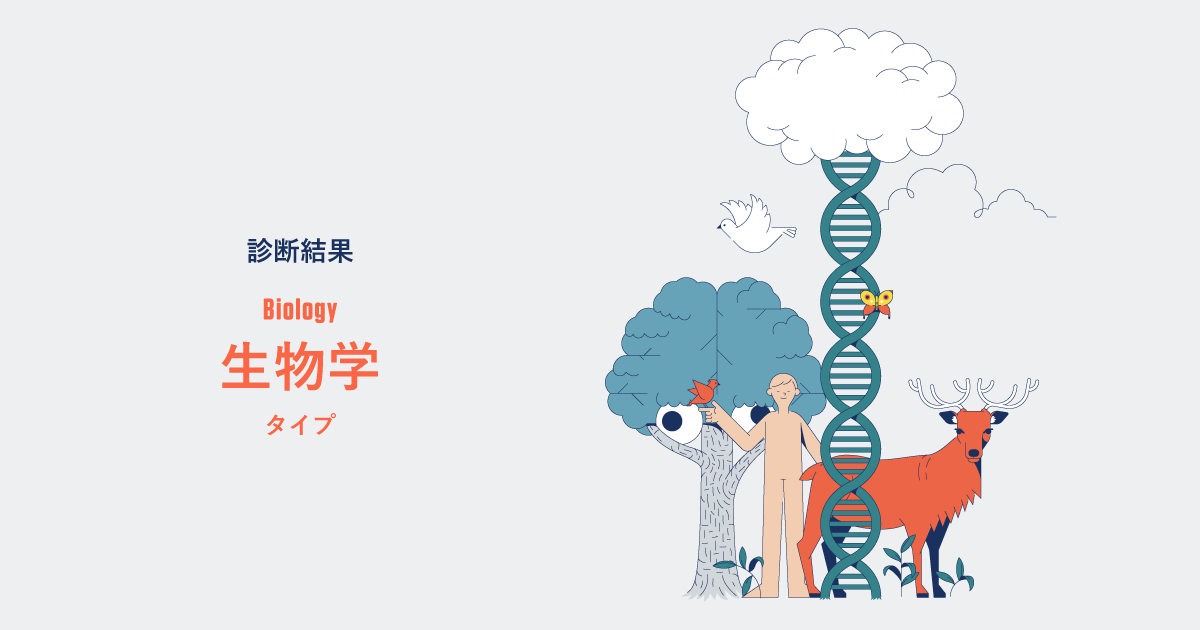 診断結果

Biology

生物学

タイプ